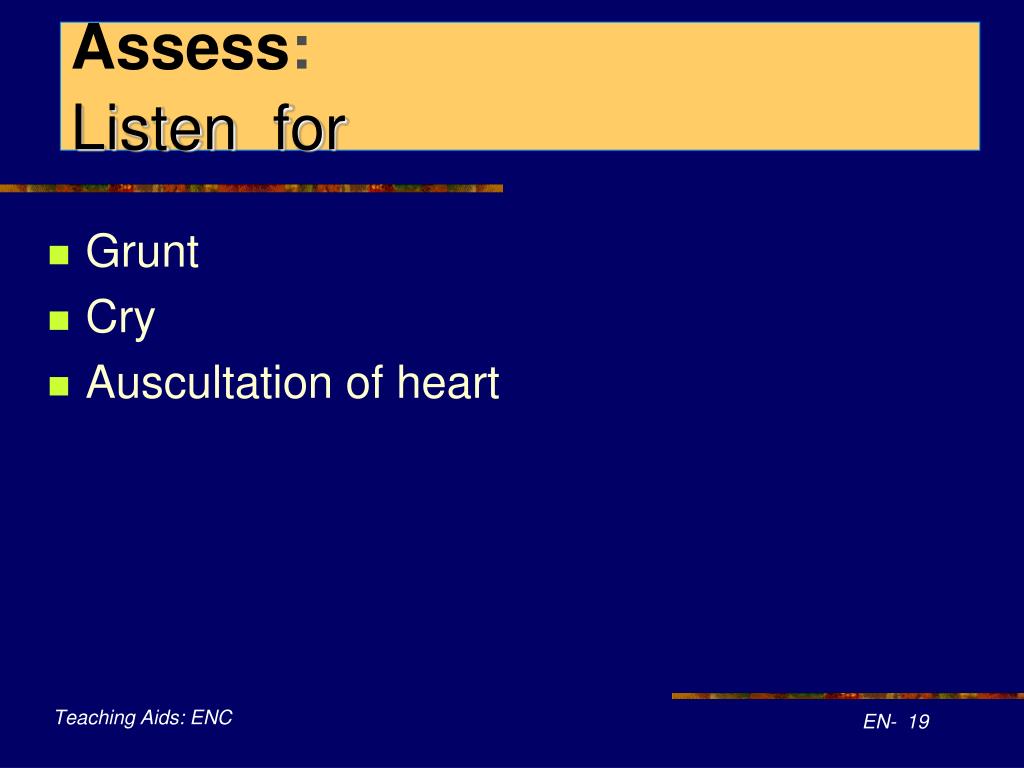 Assess:
Listen for

Grunt
Cry
Auscultation of heart

Teaching Aids: ENC

EN- 19